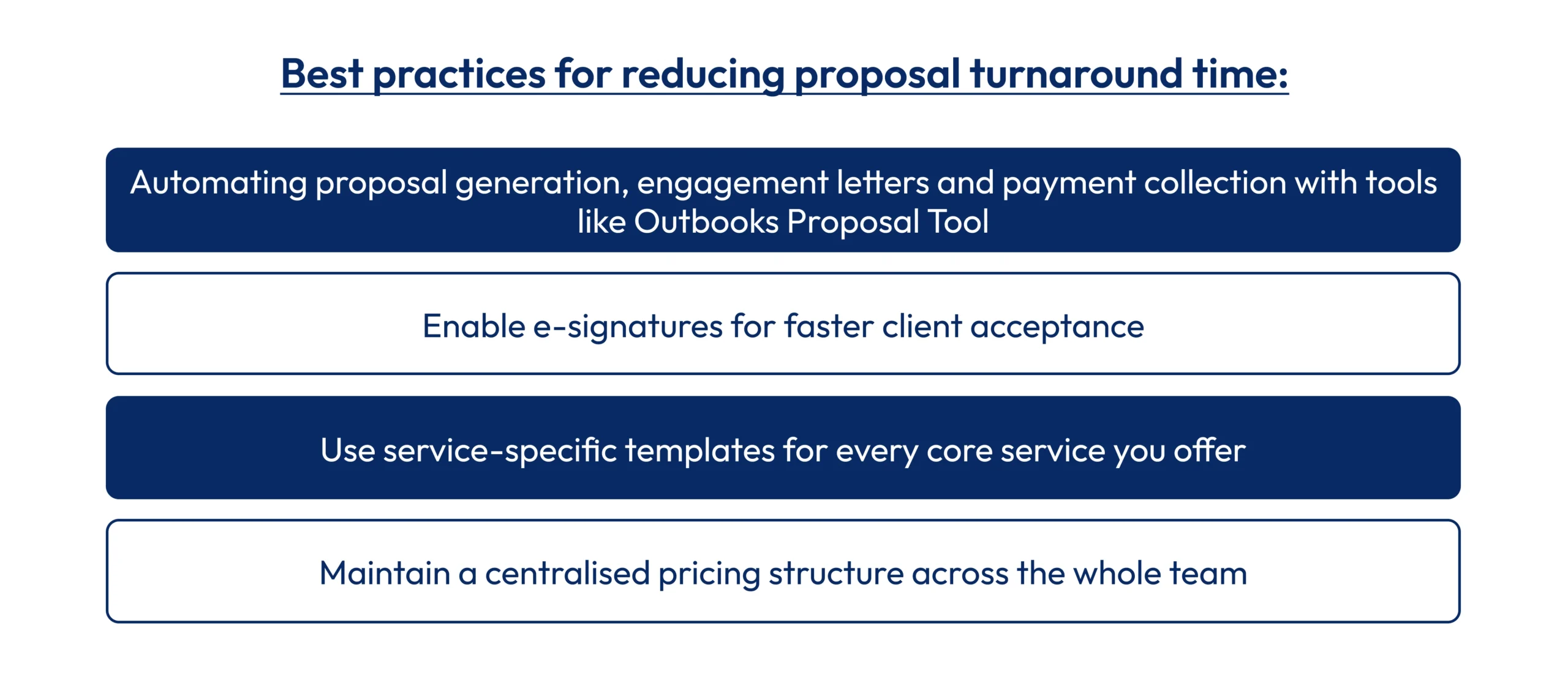 Best practices for reducing proposal turnaround time:

Automating proposal generation, engagement letters and payment collection with tools like Outbooks Proposal Tool

Enable e-signatures for faster client acceptance

Use service-specific templates for every core service you offer

Maintain a centralised pricing structure across the whole team